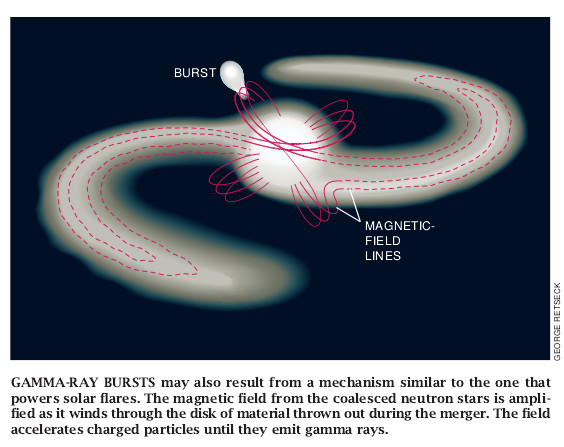 BURST

MAGNETIC-FIELD LINES

GEORGE RETSECK

GAMMA-RAY BURSTS may also result from a mechanism similar to the one that powers solar flares. The magnetic field from the coalesced neutron stars is amplified as it winds through the disk of material thrown out during the merger. The field accelerates charged particles until they emit gamma rays.